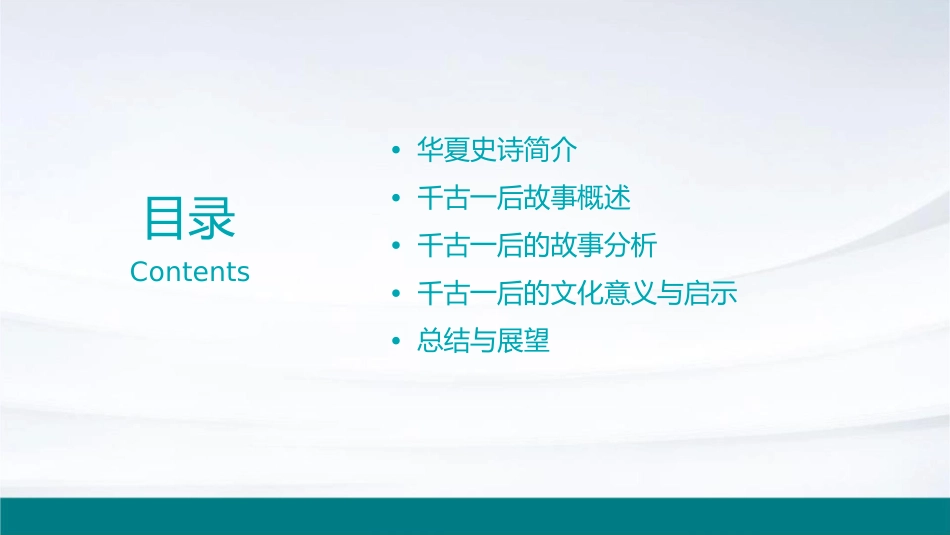 目录
Contents

• 华夏史诗简介
• 千古一后故事概述
• 千古一后的故事分析
• 千古一后的文化意义与启示
• 总结与展望